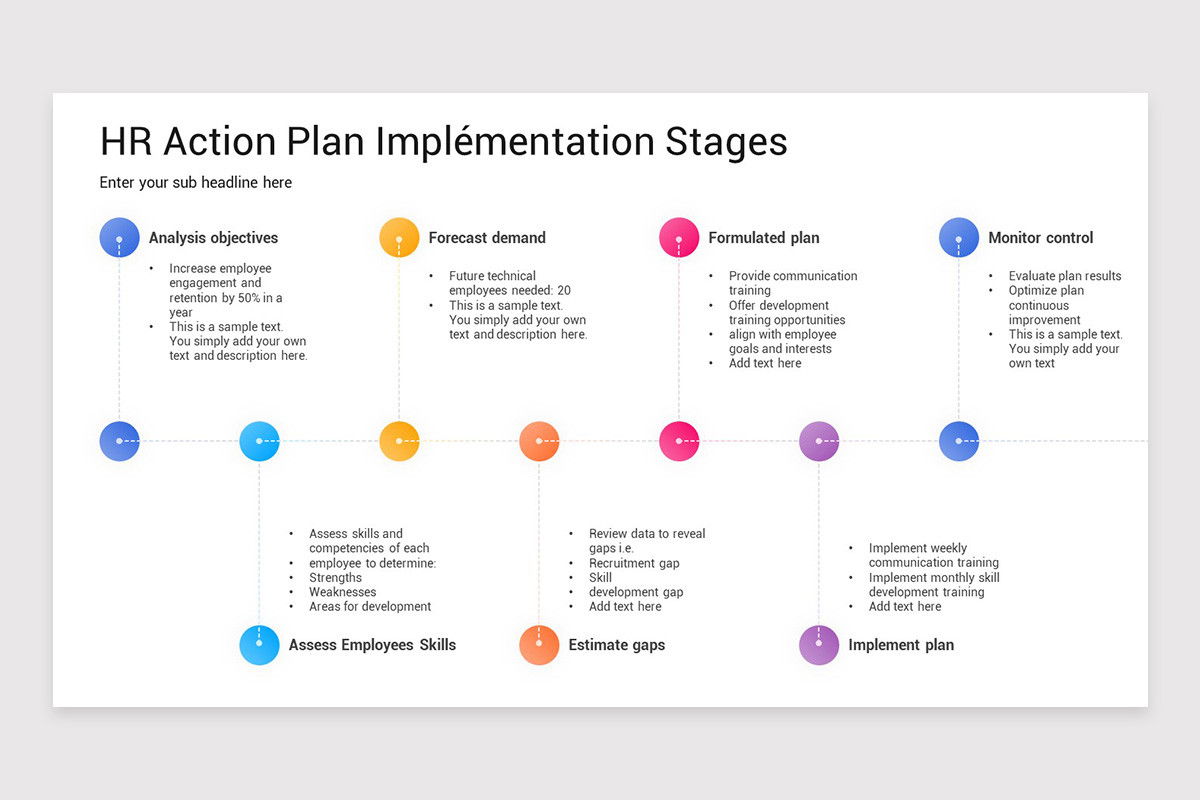 HR Action Plan Implémentation Stages

Enter your sub headline here

Analysis objectives
• Increase employee engagement and retention by 50% in a year
• This is a sample text. You simply add your own text and description here.

Forecast demand
• Future technical employees needed: 20
• This is a sample text. You simply add your own text and description here.

Formulated plan
• Provide communication training
• Offer development training opportunities
• align with employee goals and interests
• Add text here

Monitor control
• Evaluate plan results
• Optimize plan continuous improvement
• This is a sample text. You simply add your own text

• Assess skills and competencies of each
• employee to determine:
• Strengths
• Weaknesses
• Areas for development

Assess Employees Skills

• Review data to reveal gaps i.e.
• Recruitment gap
• Skill
• development gap
• Add text here

Estimate gaps

• Implement weekly communication training
• Implement monthly skill development training
• Add text here

Implement plan